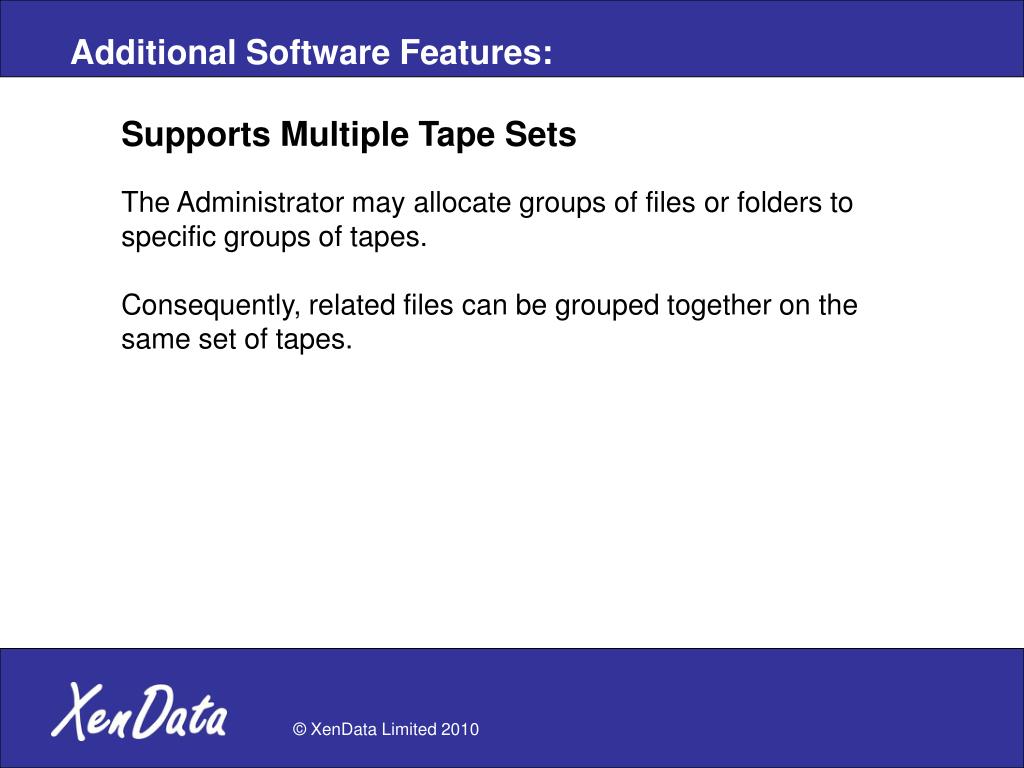 Additional Software Features:

Supports Multiple Tape Sets

The Administrator may allocate groups of files or folders to specific groups of tapes.

Consequently, related files can be grouped together on the same set of tapes.

XenData

© XenData Limited 2010